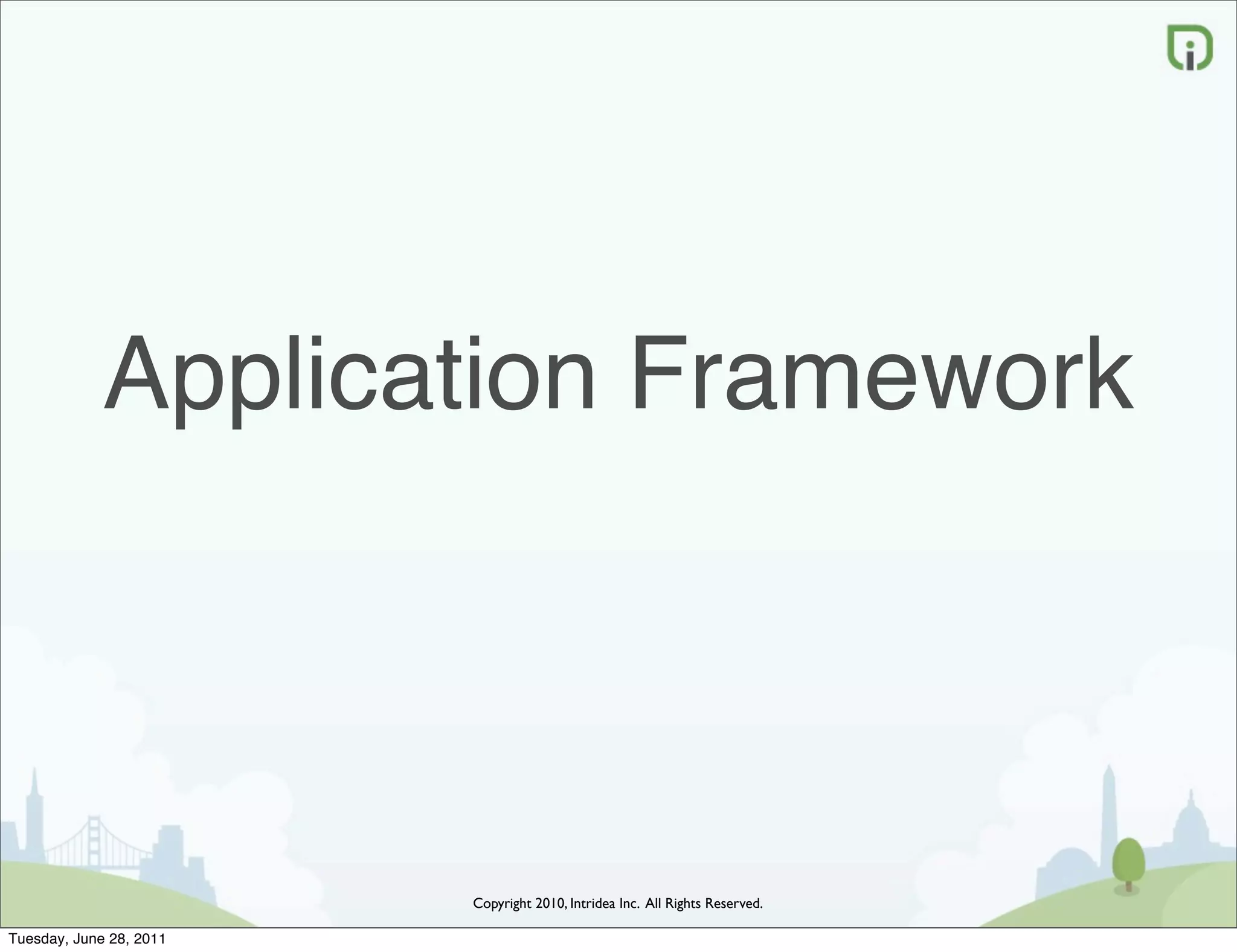 Application Framework

Copyright 2010, Intridea Inc. All Rights Reserved.

Tuesday, June 28, 2011